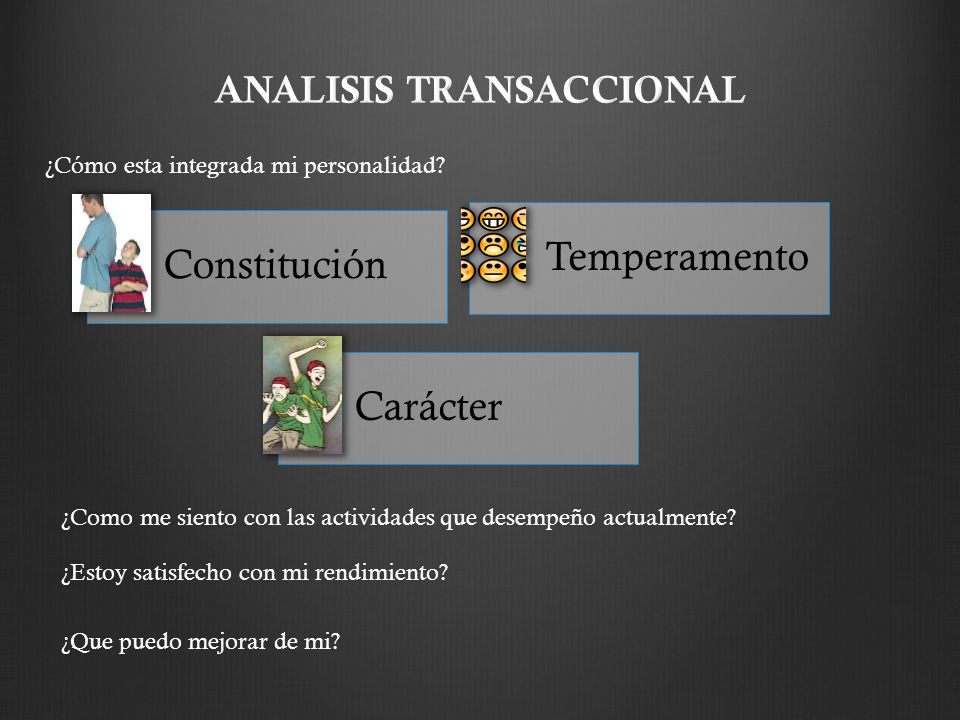 ANALISIS TRANSACCIONAL

¿Cómo esta integrada mi personalidad?

Constitución

Temperamento

Carácter

¿Como me siento con las actividades que desempeño actualmente?

¿Estoy satisfecho con mi rendimiento?

¿Que puedo mejorar de mi?